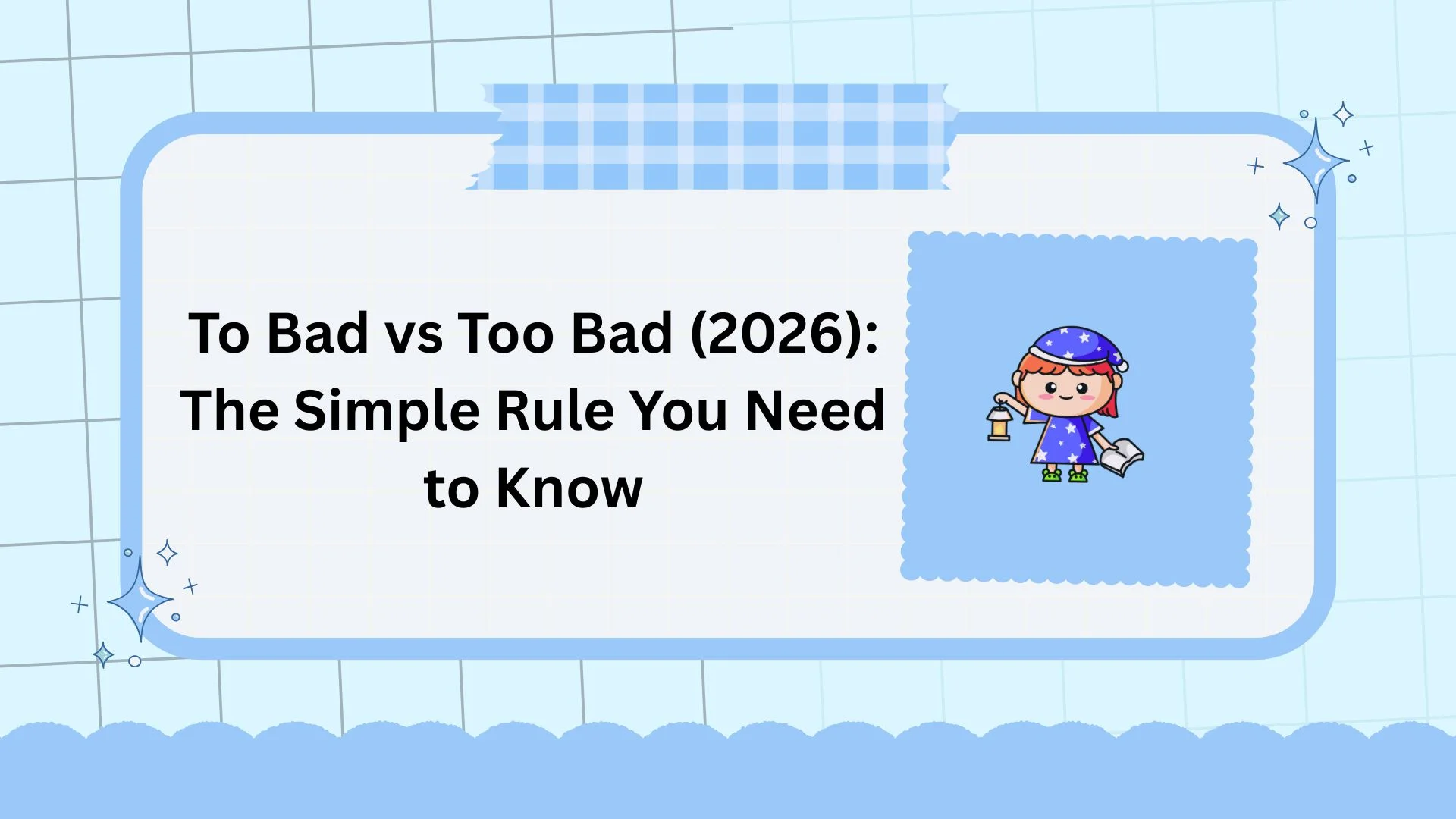 To Bad vs Too Bad (2026): The Simple Rule You Need to Know